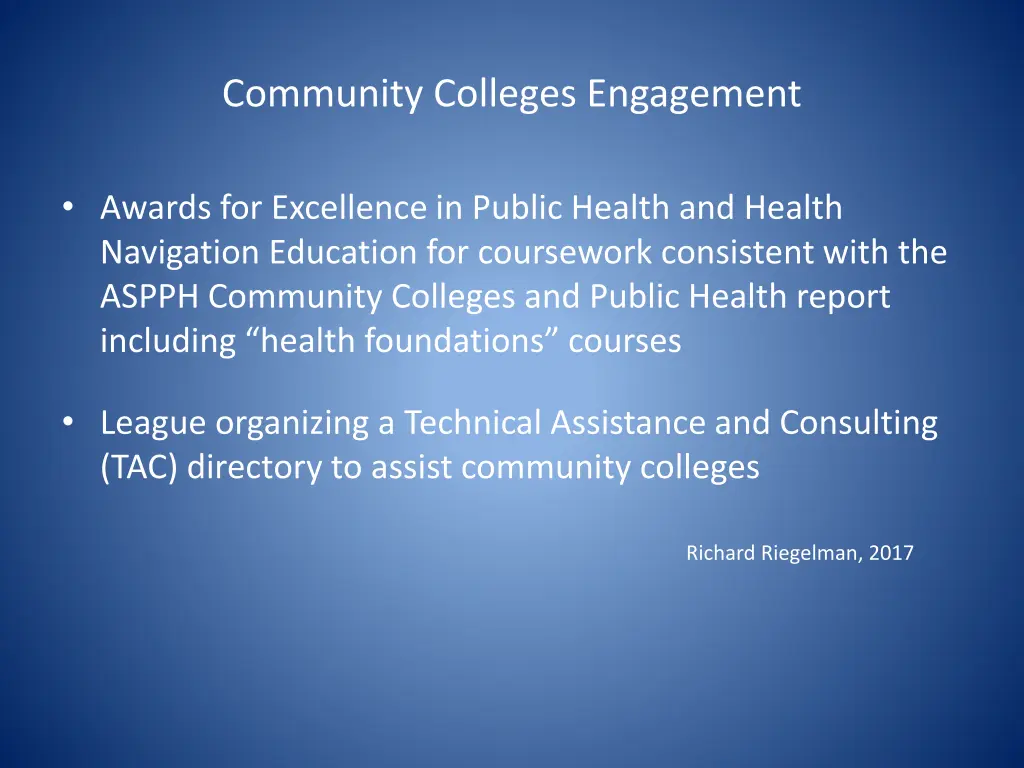 Community Colleges Engagement

• Awards for Excellence in Public Health and Health Navigation Education for coursework consistent with the ASPPH Community Colleges and Public Health report including “health foundations” courses

• League organizing a Technical Assistance and Consulting (TAC) directory to assist community colleges

Richard Riegelman, 2017